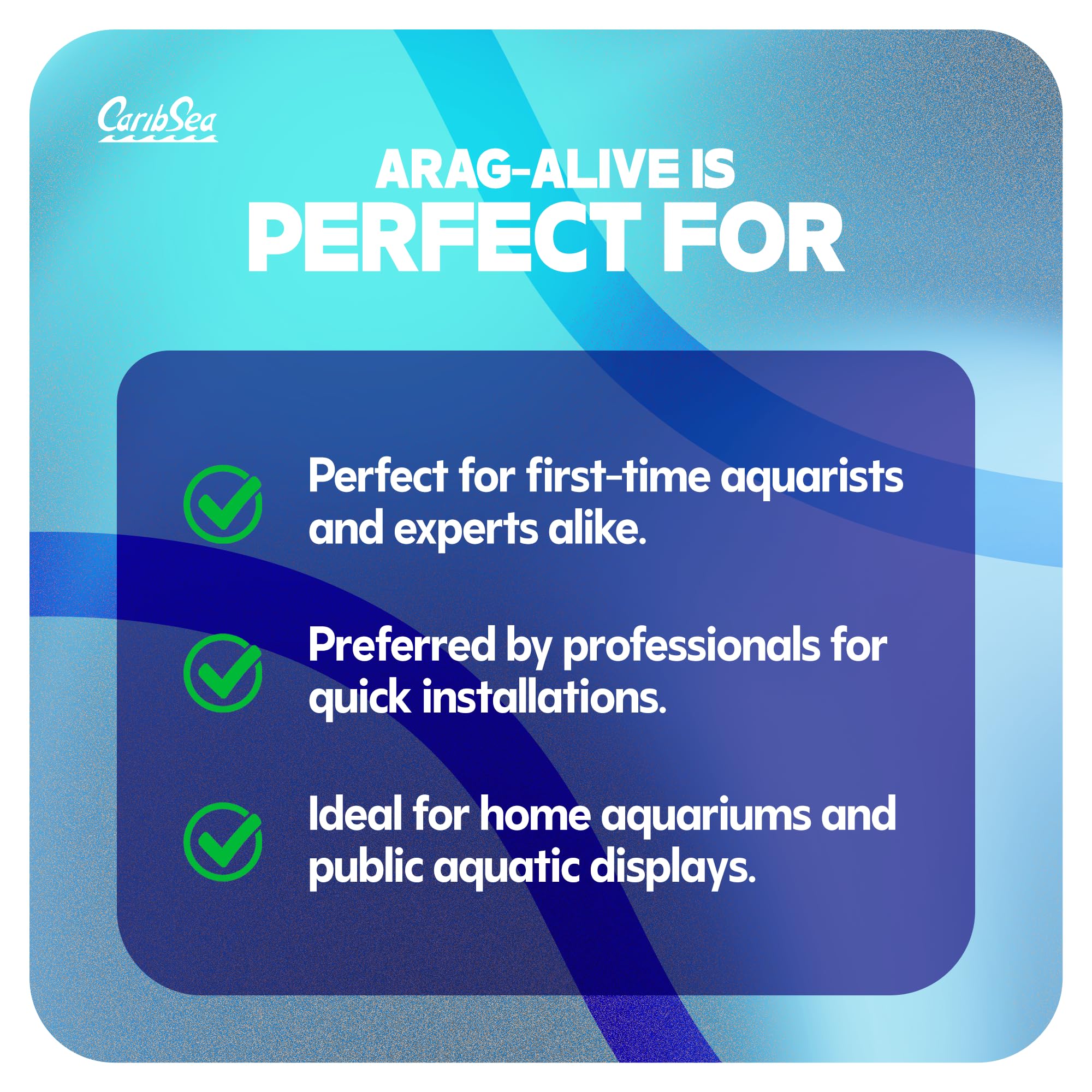 CaribSea

ARAG-ALIVE IS
PERFECT FOR

Perfect for first-time aquarists and experts alike.

Preferred by professionals for quick installations.

Ideal for home aquariums and public aquatic displays.